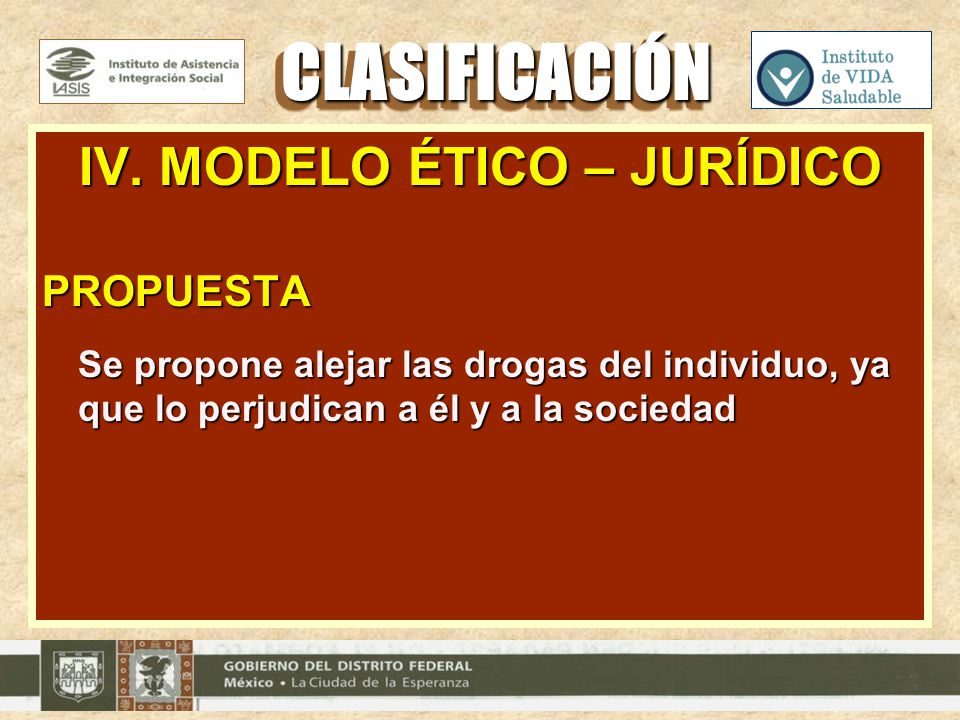 IASIS Instituto de Asistencia e Integración Social

CLASIFICACIÓN

Instituto de VIDA Saludable

IV. MODELO ÉTICO – JURÍDICO

PROPUESTA

Se propone alejar las drogas del individuo, ya que lo perjudican a él y a la sociedad

GOBIERNO DEL DISTRITO FEDERAL
México • La Ciudad de la Esperanza